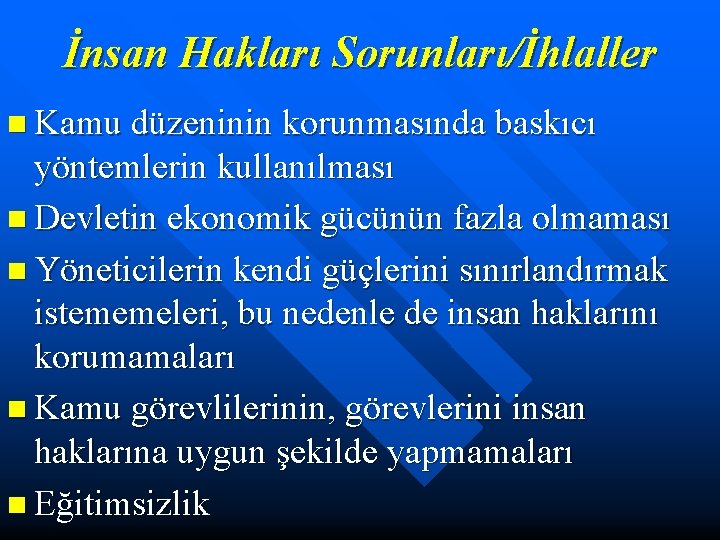 İnsan Hakları Sorunları/İhlaller

Kamu düzeninin korunmasında baskıcı yöntemlerin kullanılması

Devletin ekonomik gücünün fazla olmaması

Yöneticilerin kendi güçlerini sınırlandırmak istememeleri, bu nedenle de insan haklarını korumamaları

Kamu görevlilerinin, görevlerini insan haklarına uygun şekilde yapmamaları

Eğitimsizlik